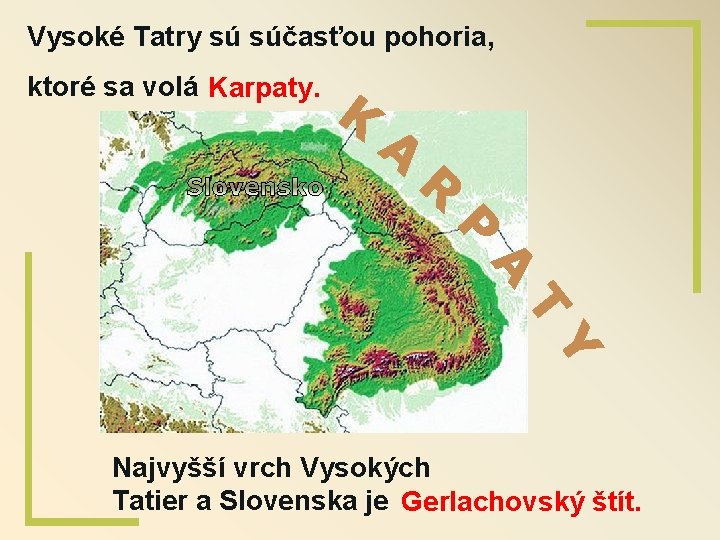 Vysoké Tatry sú súčasťou pohoria,

ktoré sa volá Karpaty.

KARPATY

Slovensko

Najvyšší vrch Vysokých Tatier a Slovenska je Gerlachovský štít.